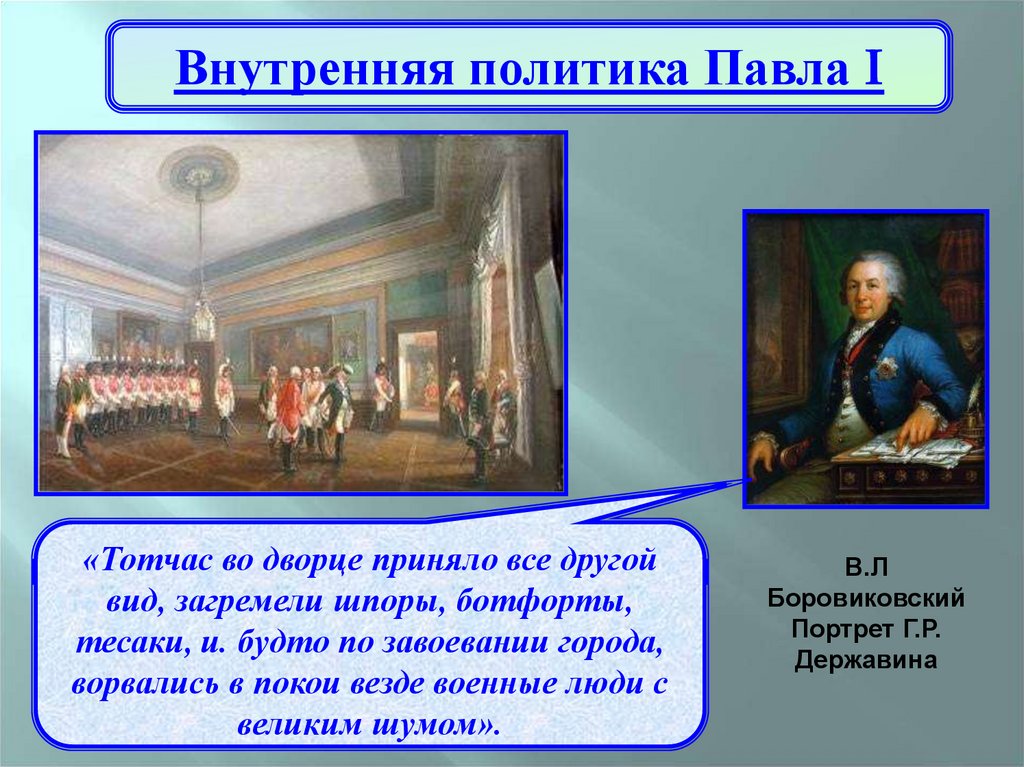 Внутренняя политика Павла I

«Тотчас во дворце приняло все другой вид, загремели шпоры, ботфорты, тесаки, и. будто по завоевании города, ворвались в покои везде военные люди с великим шумом».

В.Л
Боровиковский
Портрет Г.Р.
Державина